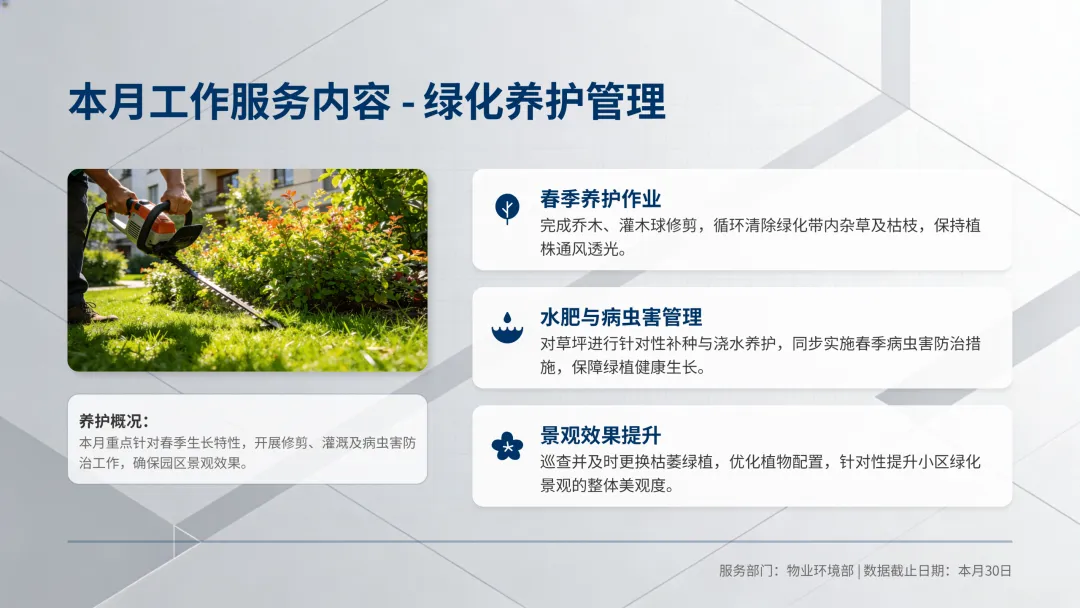 本月工作服务内容 - 绿化养护管理

养护概况：
本月重点针对春季生长特性，开展修剪、灌溉及病虫害防治工作，确保园区景观效果。

春季养护作业
完成乔木、灌木球修剪，循环清除绿化带内杂草及枯枝，保持植株通风透光。

水肥与病虫害管理
对草坪进行针对性补种与浇水养护，同步实施春季病虫害防治措施，保障绿植健康生长。

景观效果提升
巡查并及时更换枯萎绿植，优化植物配置，针对性提升小区绿化景观的整体美观度。

服务部门：物业环境部 | 数据截止日期：本月30日